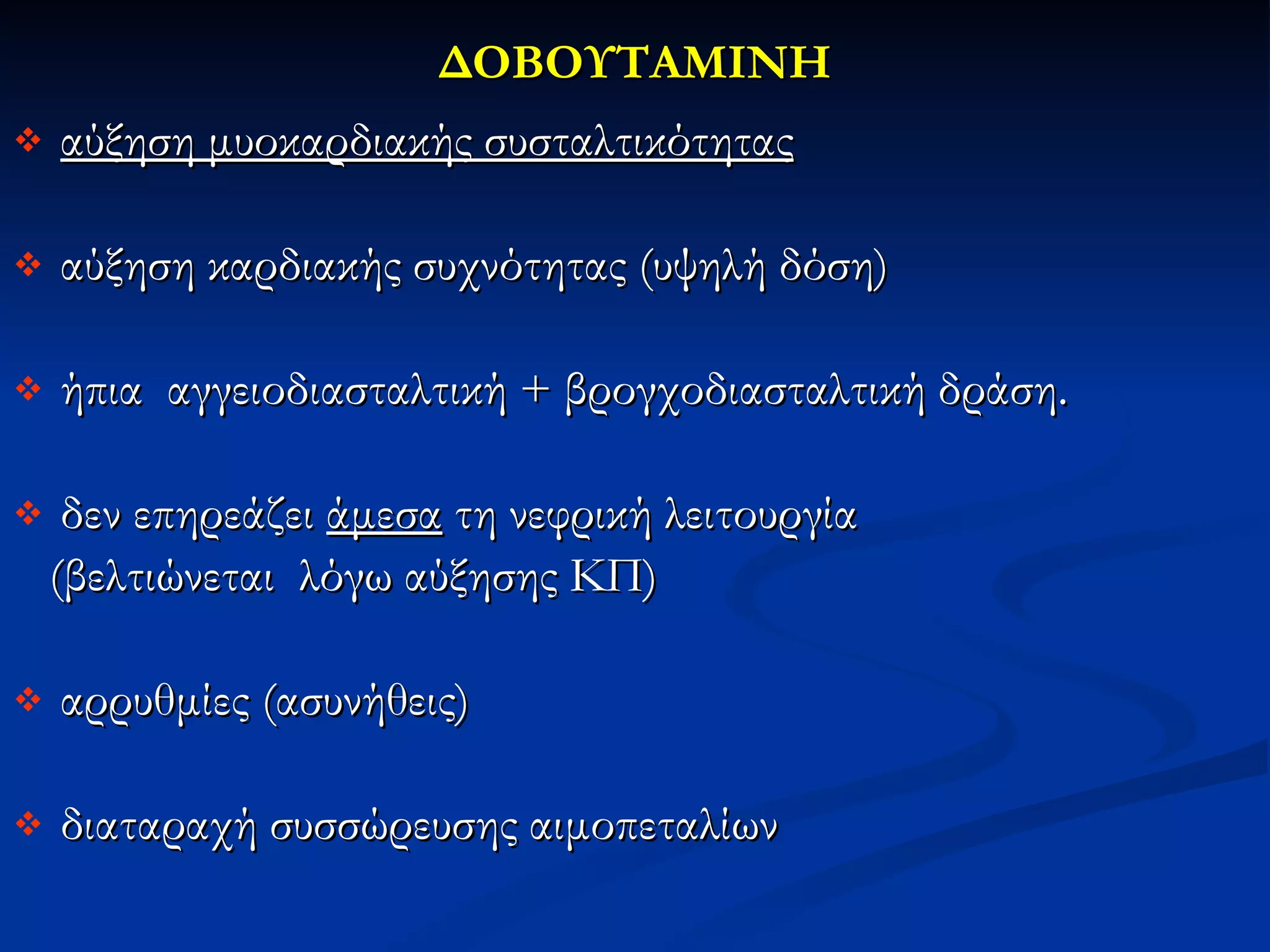 ΔΟΒΟΥΤΑΜΙΝΗ

❖ αύξηση μυοκαρδιακής συσταλτικότητας

❖ αύξηση καρδιακής συχνότητας (υψηλή δόση)

❖ ήπια αγγειοδιασταλτική + βρογχοδιασταλτική δράση.

❖ δεν επηρεάζει άμεσα τη νεφρική λειτουργία (βελτιώνεται λόγω αύξησης ΚΠ)

❖ αρρυθμίες (ασυνήθεις)

❖ διαταραχή συσσώρευσης αιμοπεταλίων